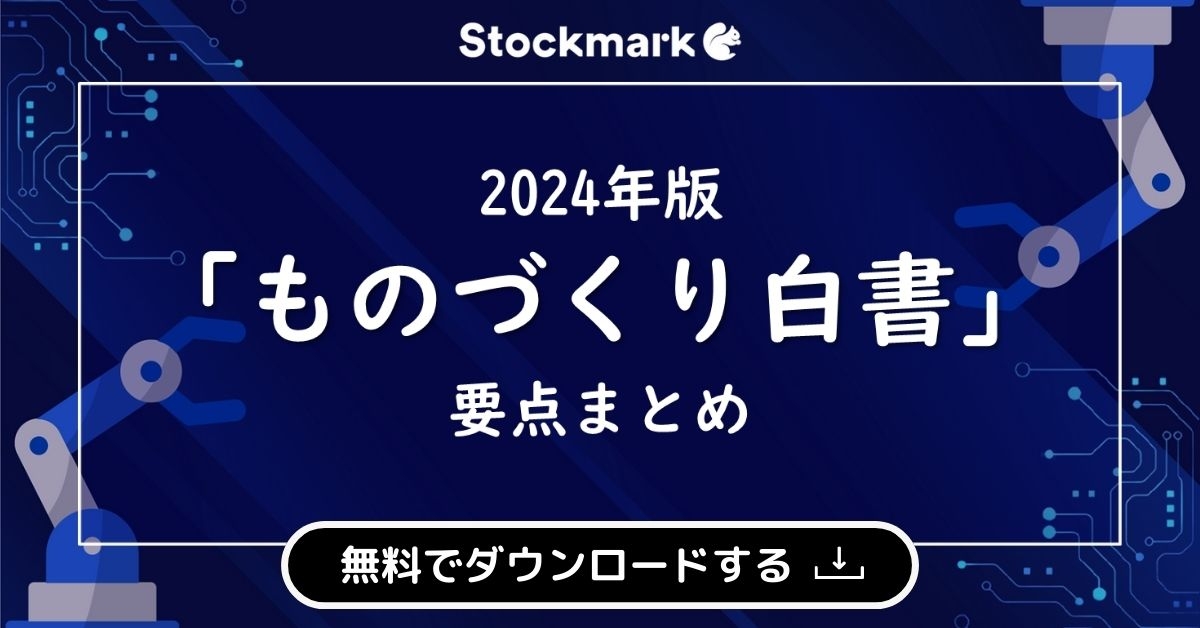 Stockmark

2024年版

「ものづくり白書」

要点まとめ

無料でダウンロードする